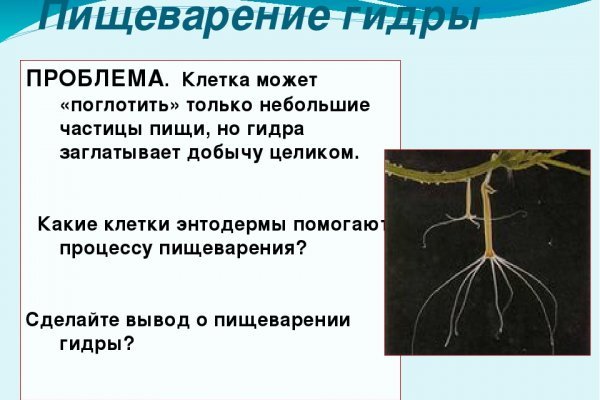 Пищеварение гидры

ПРОБЛЕМА. Клетка может «поглотить» только небольшие частицы пищи, но гидра заглатывает добычу целиком.

Какие клетки энтодермы помогают процессу пищеварения?

Сделайте вывод о пищеварении гидры?